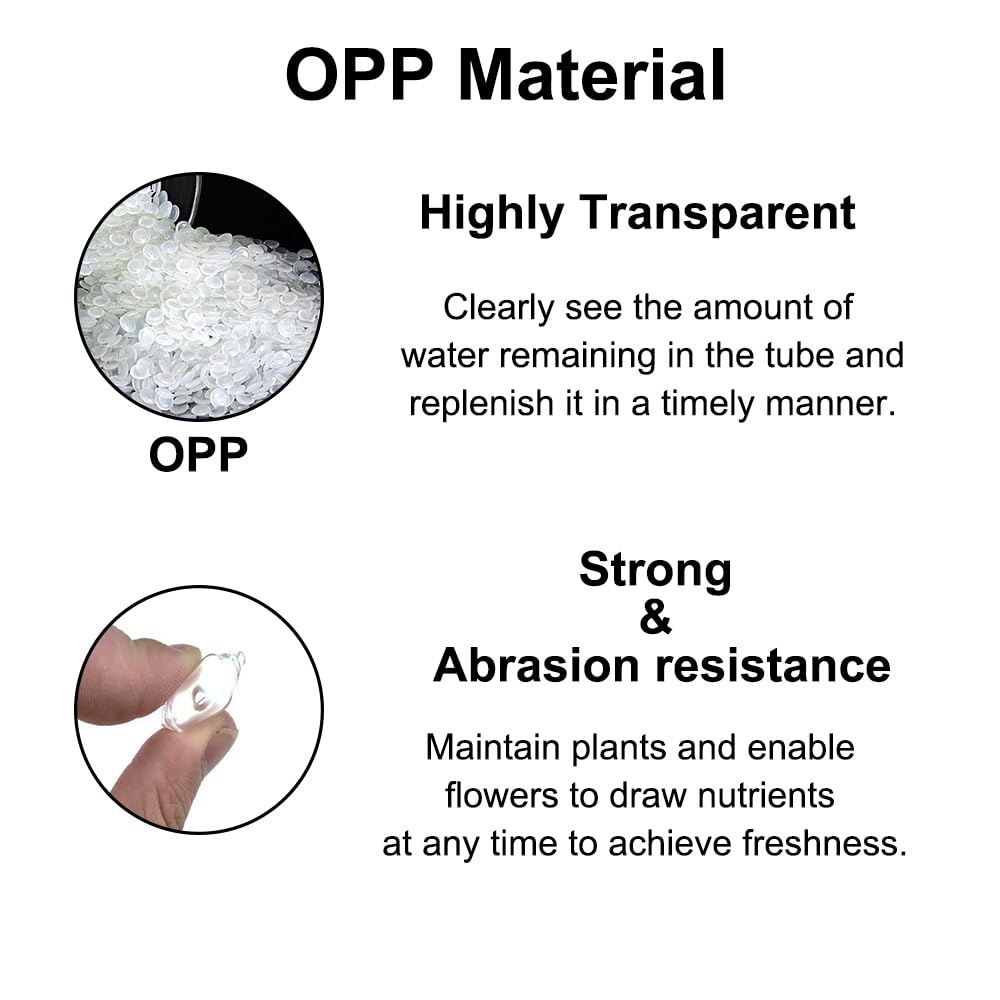 OPP Material

Highly Transparent

Clearly see the amount of water remaining in the tube and replenish it in a timely manner.

OPP

Strong
&
Abrasion resistance

Maintain plants and enable flowers to draw nutrients at any time to achieve freshness.